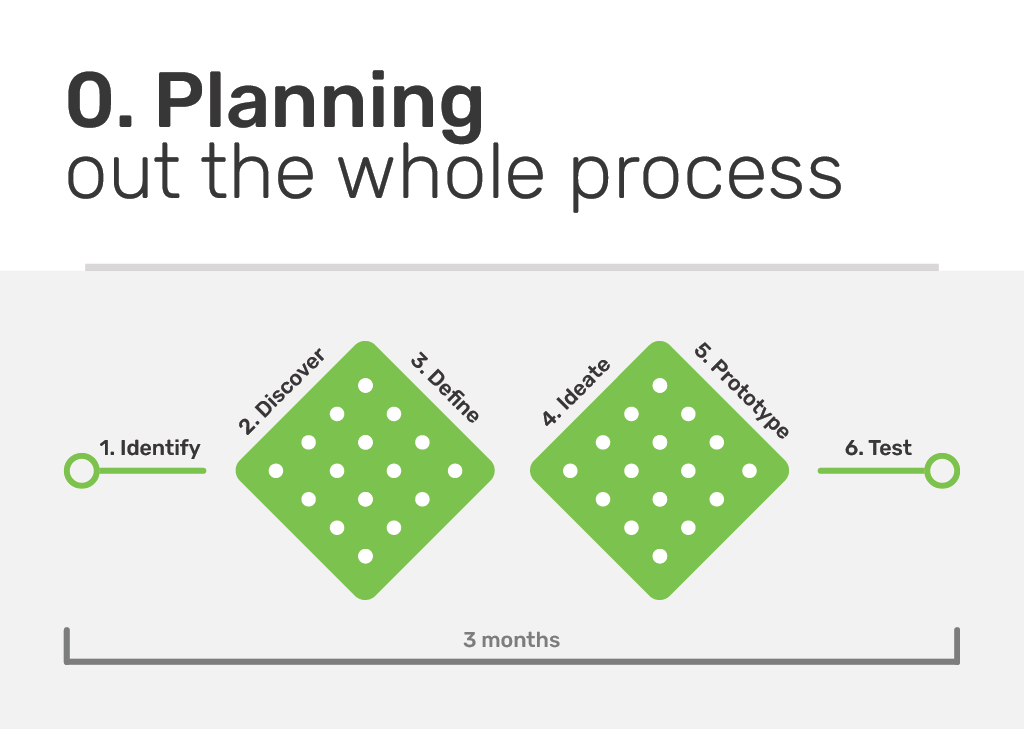 0. Planning
out the whole process

1. Identify

2. Discover

3. Define

4. Ideate

5. Prototype

6. Test

3 months